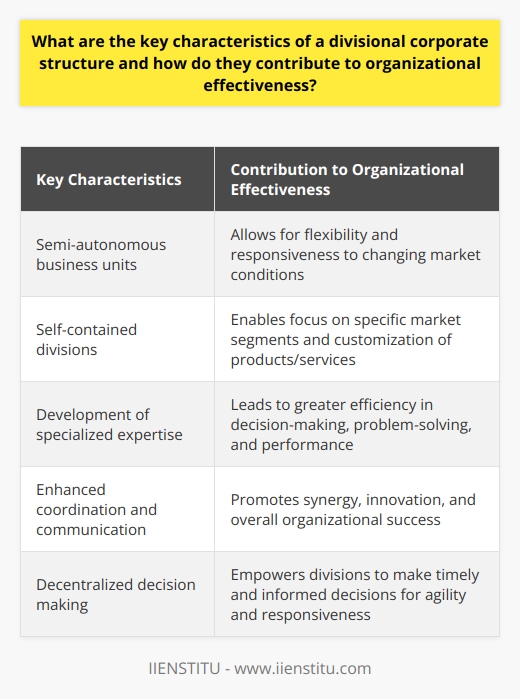 What are the key characteristics of a divisional corporate structure and how do they contribute to organizational effectiveness?

| Key Characteristics | Contribution to Organizational Effectiveness |
|---|---|
| Semi-autonomous business units | Allows for flexibility and responsiveness to changing market conditions |
| Self-contained divisions | Enables focus on specific market segments and customization of products/services |
| Development of specialized expertise | Leads to greater efficiency in decision-making, problem-solving, and performance |
| Enhanced coordination and communication | Promotes synergy, innovation, and overall organizational success |
| Decentralized decision making | Empowers divisions to make timely and informed decisions for agility and responsiveness |

IIENSTITU - www.iienstitu.com